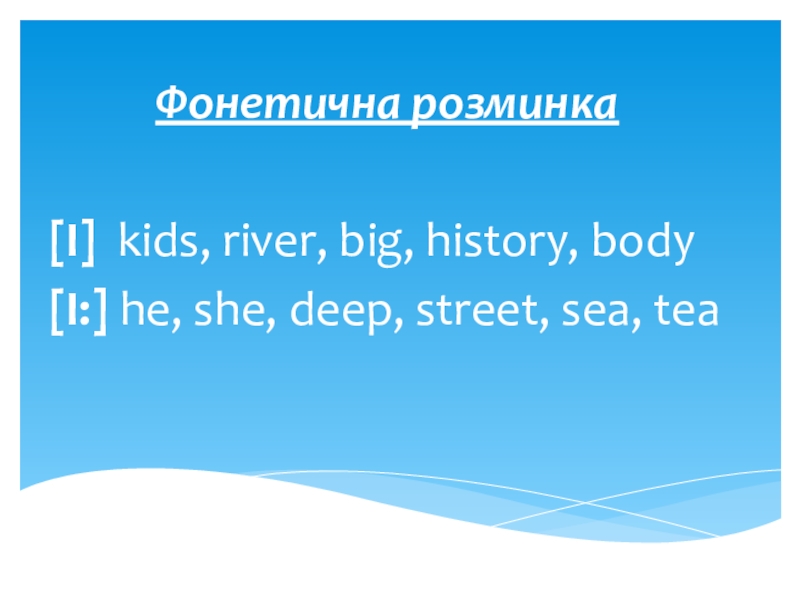 Фонетична розминка

[I] kids, river, big, history, body
[I:] he, she, deep, street, sea, tea